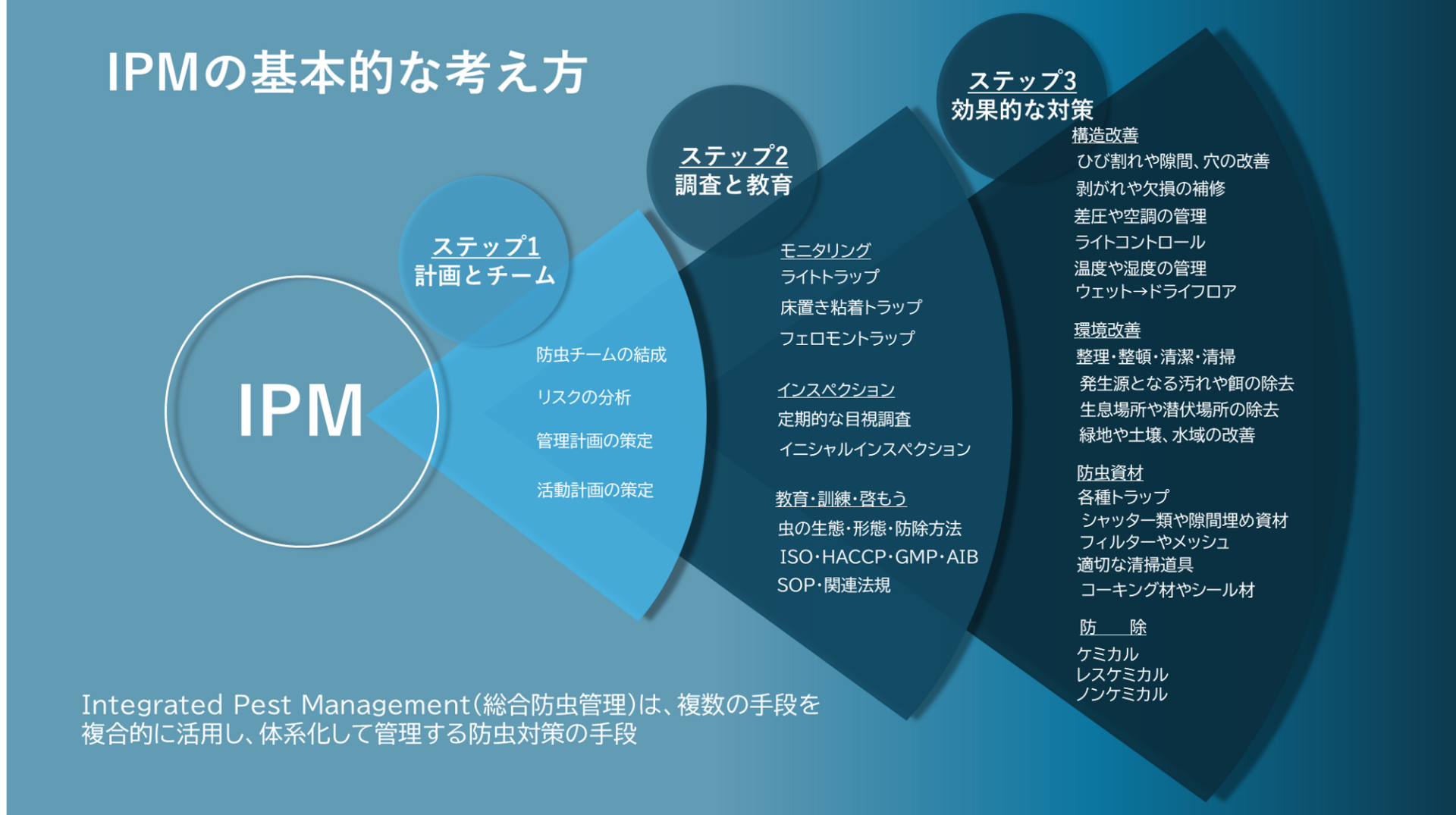 IPMの基本的な考え方

IPM

ステップ1
計画とチーム

防虫チームの結成
リスクの分析
管理計画の策定
活動計画の策定

ステップ2
調査と教育

モニタリング
ライトトラップ
床置き粘着トラップ
フェロモントラップ

インスペクション
定期的な目視調査
イニシャルインスペクション

教育・訓練・啓もう
虫の生態・形態・防除方法
ISO・HACCP・GMP・AIB
SOP・関連法規

ステップ3
効果的な対策

構造改善
ひび割れや隙間、穴の改善
剥がれや欠損の補修
差圧や空調の管理
ライトコントロール
温度や湿度の管理
ウェット→ドライフロア

環境改善
整理・整頓・清潔・清掃
発生源となる汚れや餌の除去
生息場所や潜伏場所の除去
緑地や土壌、水域の改善

防虫資材
各種トラップ
シャッター類や隙間埋め資材
フィルターやメッシュ
適切な清掃道具
コーキング材やシール材

防　除
ケミカル
レスケミカル
ノンケミカル

Integrated Pest Management（総合防虫管理）は、複数の手段を複合的に活用し、体系化して管理する防虫対策の手段